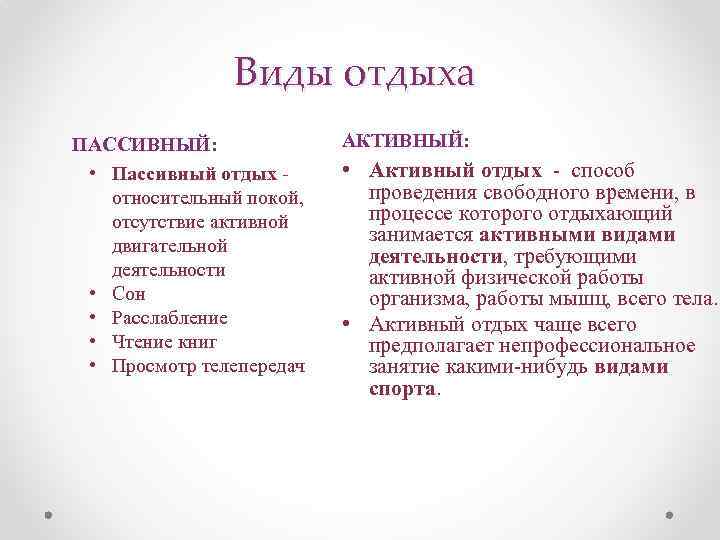 Виды отдыха

ПАССИВНЫЙ:

• Пассивный отдых - относительный покой, отсутствие активной двигательной деятельности
• Сон
• Расслабление
• Чтение книг
• Просмотр телепередач

АКТИВНЫЙ:

• Активный отдых - способ проведения свободного времени, в процессе которого отдыхающий занимается активными видами деятельности, требующими активной физической работы организма, работы мышц, всего тела.
• Активный отдых чаще всего предполагает непрофессиональное занятие какими-нибудь видами спорта.